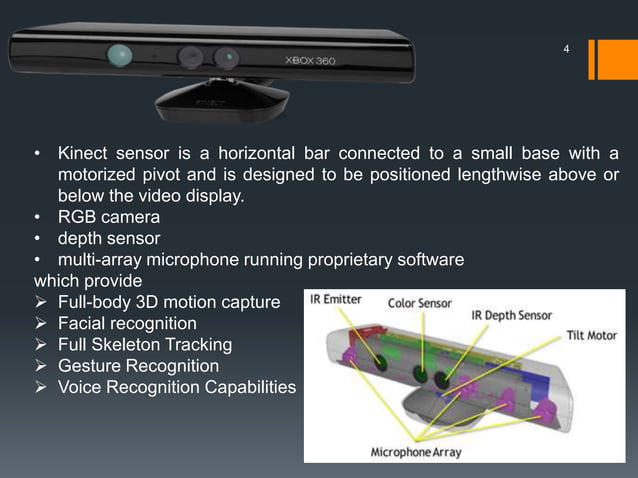 XBOX 360

4

• Kinect sensor is a horizontal bar connected to a small base with a motorized pivot and is designed to be positioned lengthwise above or below the video display.
• RGB camera
• depth sensor
• multi-array microphone running proprietary software
which provide
➢ Full-body 3D motion capture
➢ Facial recognition
➢ Full Skeleton Tracking
➢ Gesture Recognition
➢ Voice Recognition Capabilities

IR Emitter
Color Sensor
IR Depth Sensor
Tilt Motor
Microphone Array